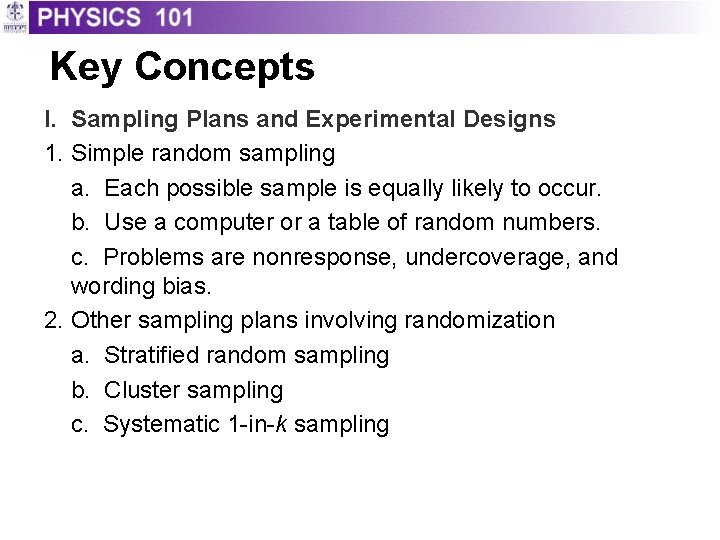 PHYSICS 101

Key Concepts

I. Sampling Plans and Experimental Designs

1. Simple random sampling

a. Each possible sample is equally likely to occur.

b. Use a computer or a table of random numbers.

c. Problems are nonresponse, undercoverage, and wording bias.

2. Other sampling plans involving randomization

a. Stratified random sampling

b. Cluster sampling

c. Systematic 1-in-$k$ sampling